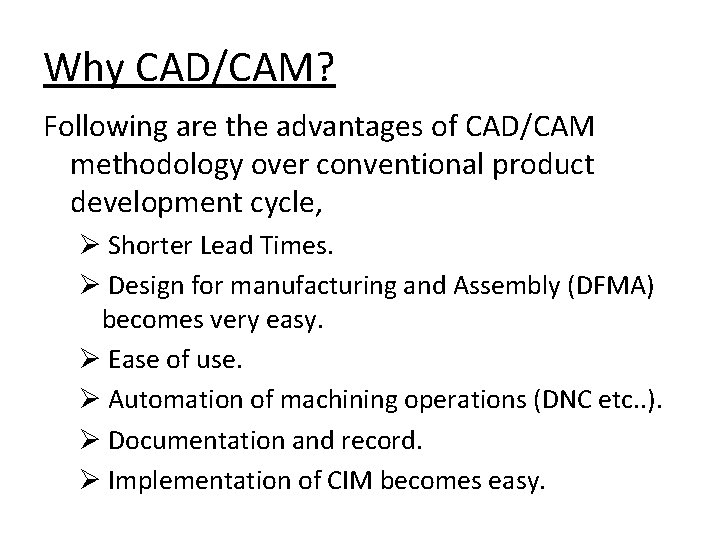 Why CAD/CAM?

Following are the advantages of CAD/CAM methodology over conventional product development cycle,

➢ Shorter Lead Times.
➢ Design for manufacturing and Assembly (DFMA) becomes very easy.
➢ Ease of use.
➢ Automation of machining operations (DNC etc..).
➢ Documentation and record.
➢ Implementation of CIM becomes easy.